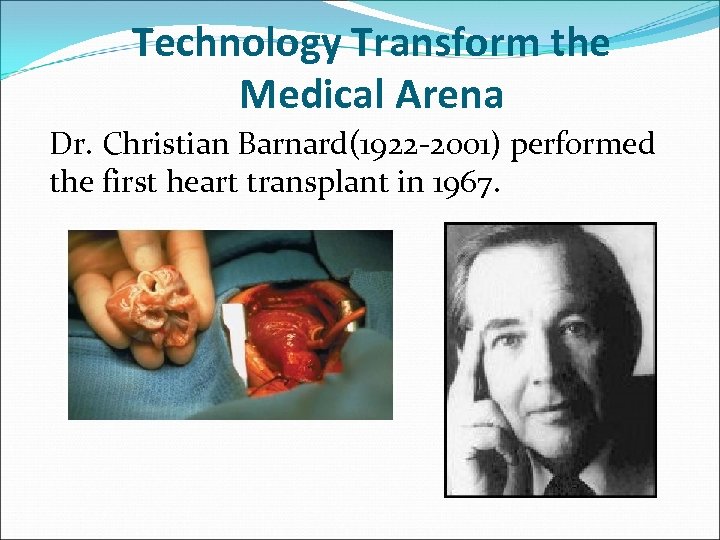 Technology Transform the Medical Arena

Dr. Christian Barnard(1922-2001) performed the first heart transplant in 1967.